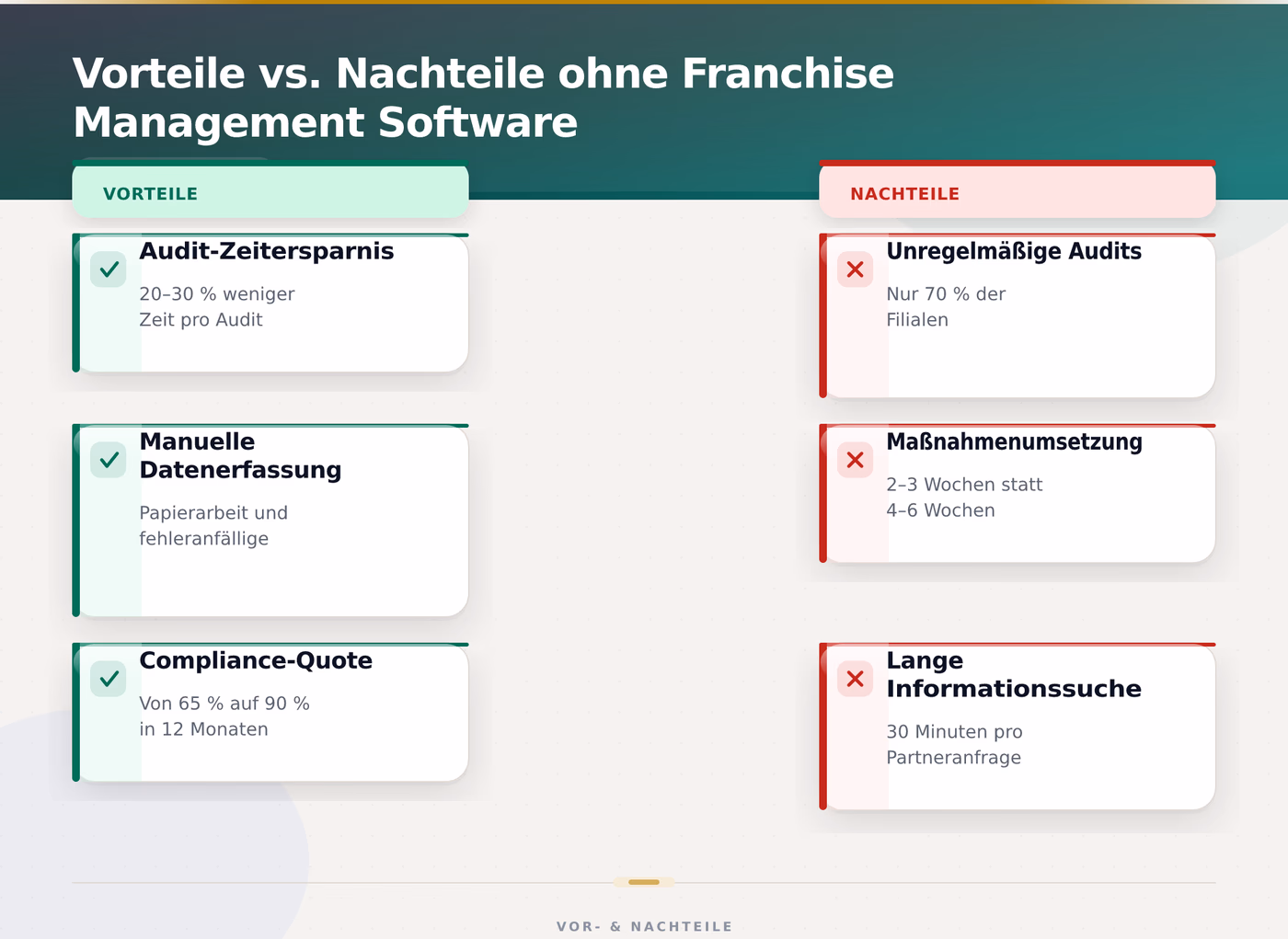 Vorteile vs. Nachteile ohne Franchise Management Software

VORTEILE

Audit-Zeitersparnis

20–30 % weniger Zeit pro Audit

Manuelle Datenerfassung

Papierarbeit und fehleranfällige

Compliance-Quote

Von 65 % auf 90 % in 12 Monaten

NACHTEILE

Unregelmäßige Audits

Nur 70 % der Filialen

Maßnahmenumsetzung

2–3 Wochen statt 4–6 Wochen

Lange Informationssuche

30 Minuten pro Partneranfrage

VOR- & NACHTEILE